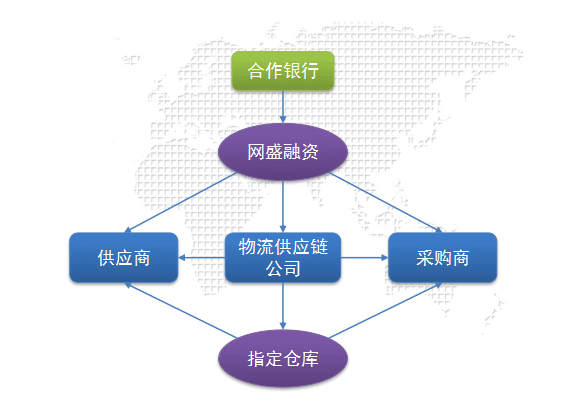 合作银行

网盛融资

供应商

物流供应链公司

采购商

指定仓库